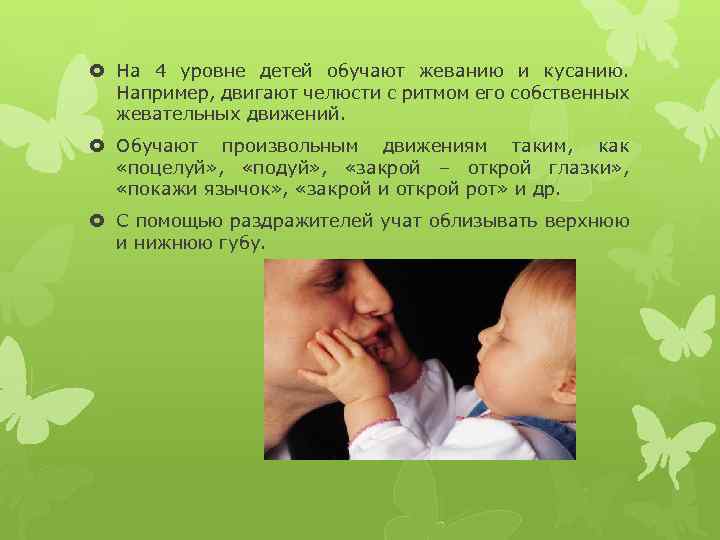 На 4 уровне детей обучают жеванию и кусанию. Например, двигают челюсти с ритмом его собственных жевательных движений.

Обучают произвольным движениям таким, как «поцелуй», «подуй», «закрой – открой глазки», «покажи язычок», «закрой и открой рот» и др.

С помощью раздражителей учат облизывать верхнюю и нижнюю губу.